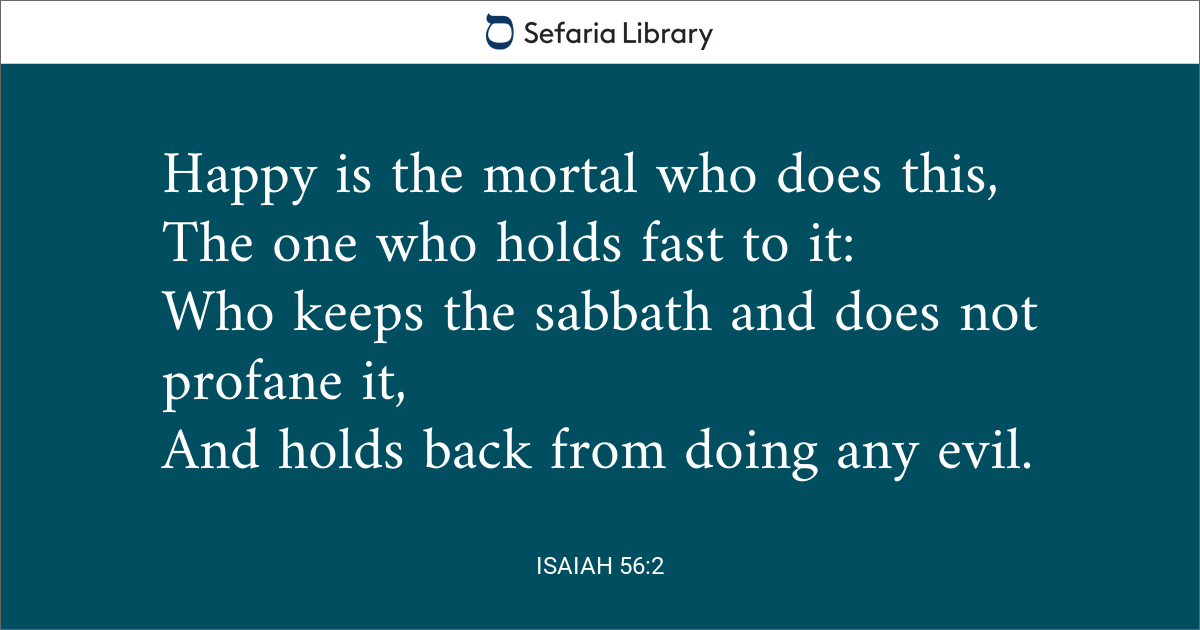 Sefaria Library

Happy is the mortal who does this,
The one who holds fast to it:
Who keeps the sabbath and does not profane it,
And holds back from doing any evil.

ISAIAH 56:2